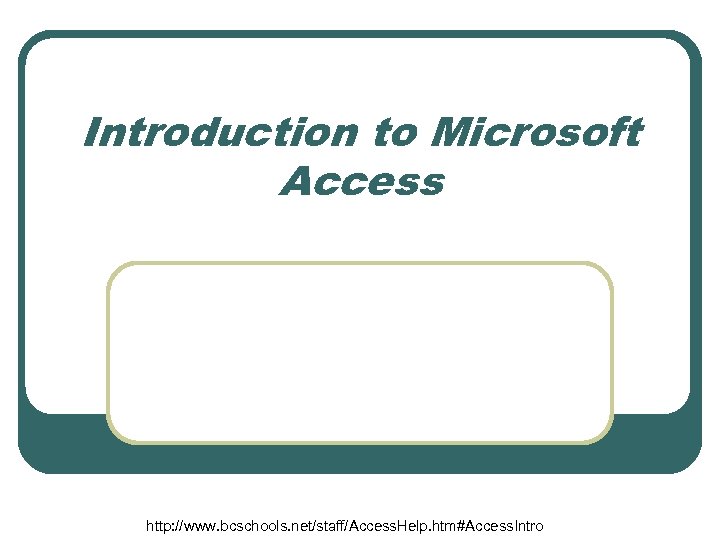 Introduction to Microsoft Access

http://www.bcschools.net/staff/AccessHelp.htm#AccessIntro